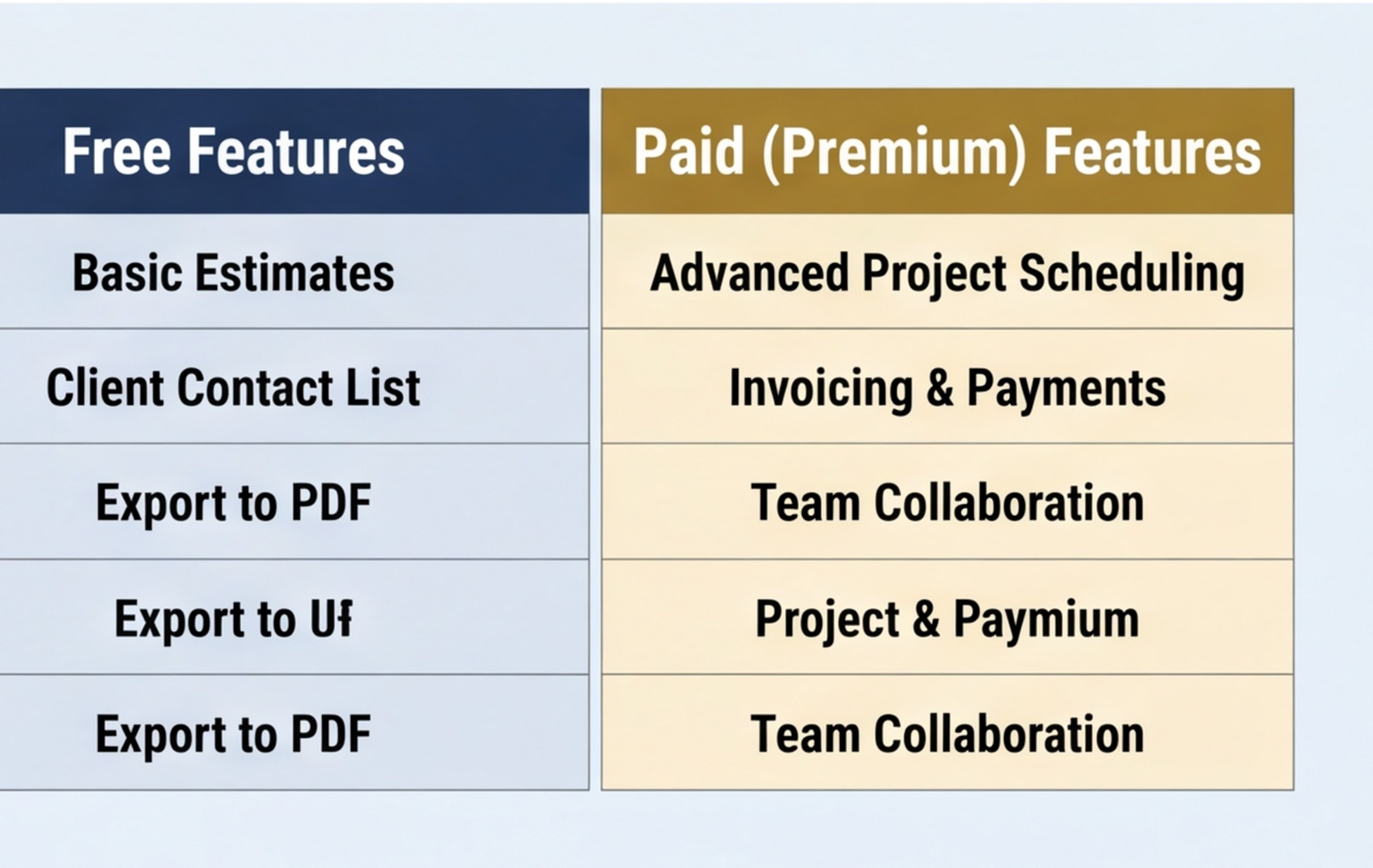 | Free Features | Paid (Premium) Features |
|---|---|
| Basic Estimates | Advanced Project Scheduling |
| Client Contact List | Invoicing & Payments |
| Export to PDF | Team Collaboration |
| Export to Uf | Project & Paymium |
| Export to PDF | Team Collaboration |